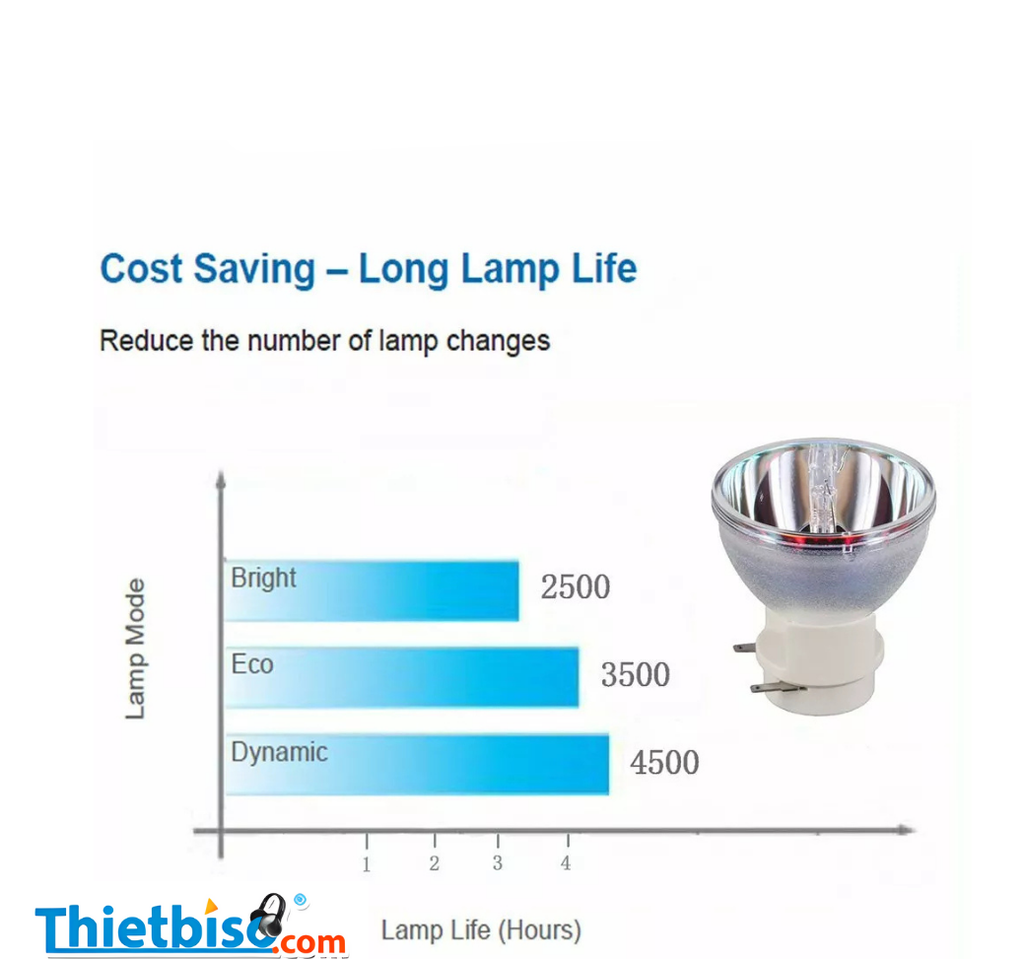 Cost Saving – Long Lamp Life

Reduce the number of lamp changes

Lamp Mode

Bright 2500

Eco 3500

Dynamic 4500

1 2 3 4

Lamp Life (Hours)

Thietbiso.com